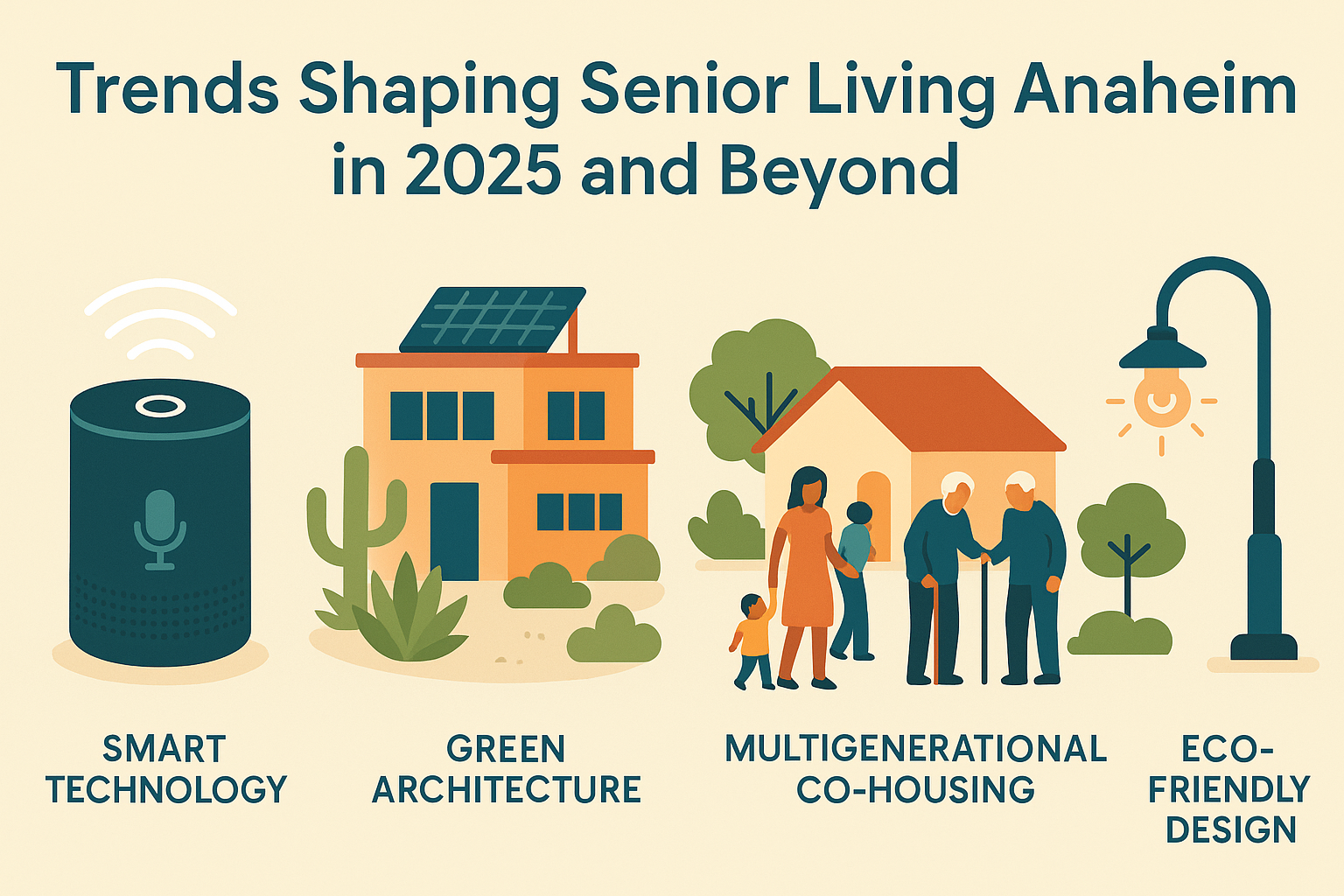 Trends Shaping Senior Living Anaheim in 2025 and Beyond

SMART TECHNOLOGY

GREEN ARCHITECTURE

MULTIGENERATIONAL CO-HOUSING

ECO-FRIENDLY DESIGN